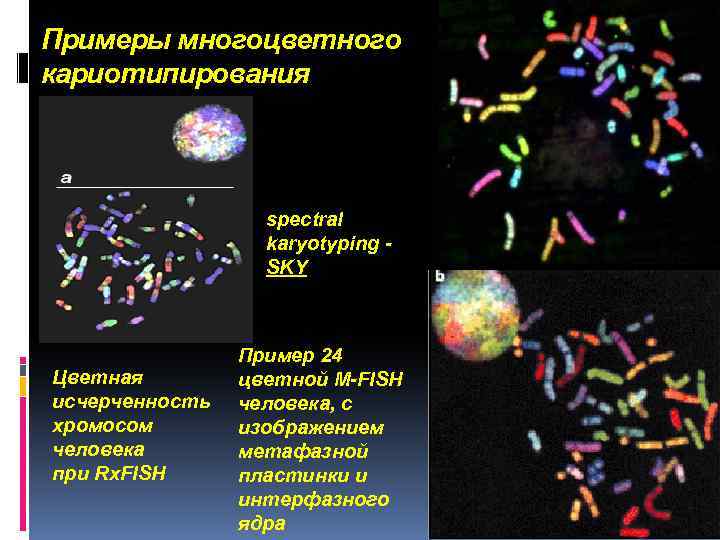 Примеры многоцветного кариотипирования

a

spectral karyotyping - SKY

b

Цветная исчерченность хромосом человека при RxFISH

Пример 24 цветной M-FISH человека, с изображением метафазной пластинки и интерфазного ядра